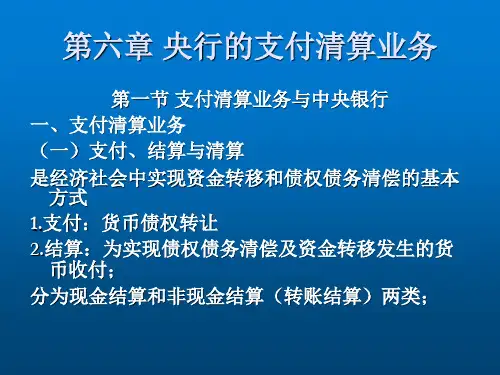 第六章 央行的支付清算业务

第一节 支付清算业务与中央银行

一、支付清算业务

（一）支付、结算与清算

是经济社会中实现资金转移和债权债务清偿的基本方式

1.支付：货币债权转让

2.结算：为实现债权债务清偿及资金转移发生的货币收付；

分为现金结算和非现金结算（转账结算）两类；